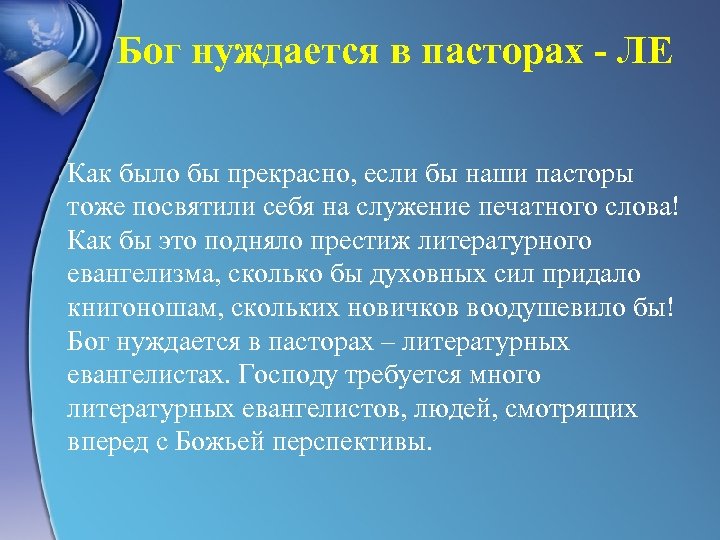 Бог нуждается в пасторах - ЛЕ

Как было бы прекрасно, если бы наши пасторы тоже посвятили себя на служение печатного слова! Как бы это подняло престиж литературного евангелизма, сколько бы духовных сил придало книгоношам, скольких новичков воодушевило бы! Бог нуждается в пасторах – литературных евангелистах. Господу требуется много литературных евангелистов, людей, смотрящих вперед с Божьей перспективы.